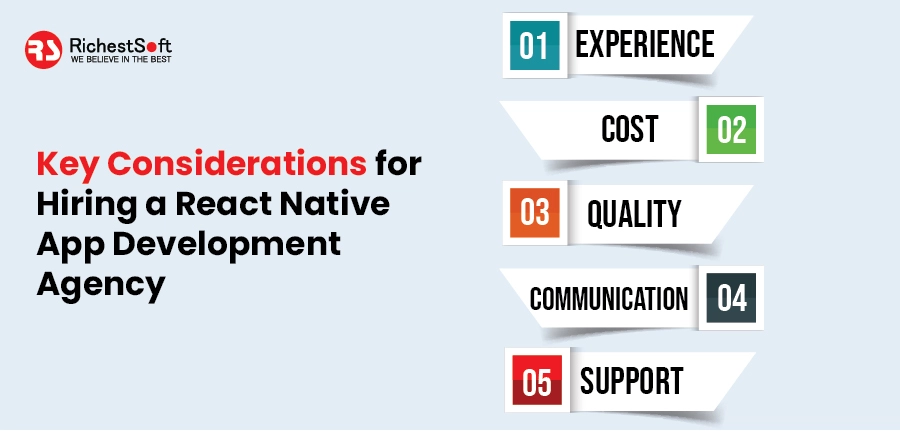 RS RichestSoft
WE BELIEVE IN THE BEST

Key Considerations for Hiring a React Native App Development Agency

01 EXPERIENCE

COST 02

03 QUALITY

COMMUNICATION 04

05 SUPPORT